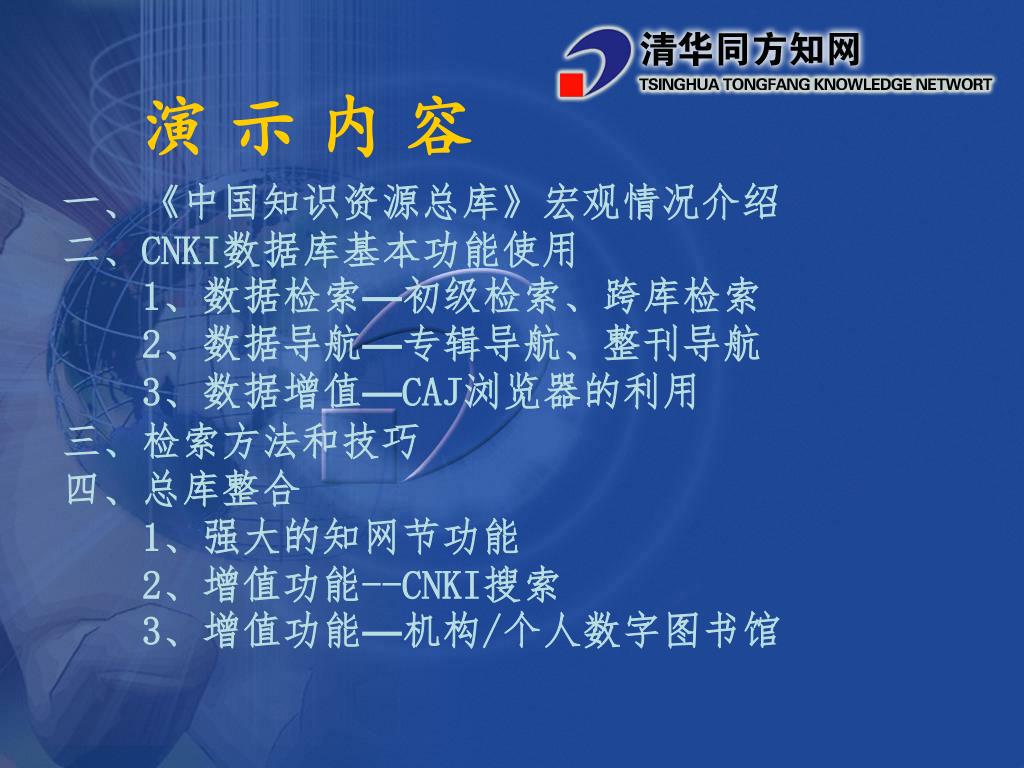 清华同方知网
TSINGHUA TONGFANG KNOWLEDGE NETWORT

演 示 内 容

一、《中国知识资源总库》宏观情况介绍
二、CNKI数据库基本功能使用
1、数据检索—初级检索、跨库检索
2、数据导航—专辑导航、整刊导航
3、数据增值—CAJ浏览器的利用
三、检索方法和技巧
四、总库整合
1、强大的知网节功能
2、增值功能--CNKI搜索
3、增值功能—机构/个人数字图书馆